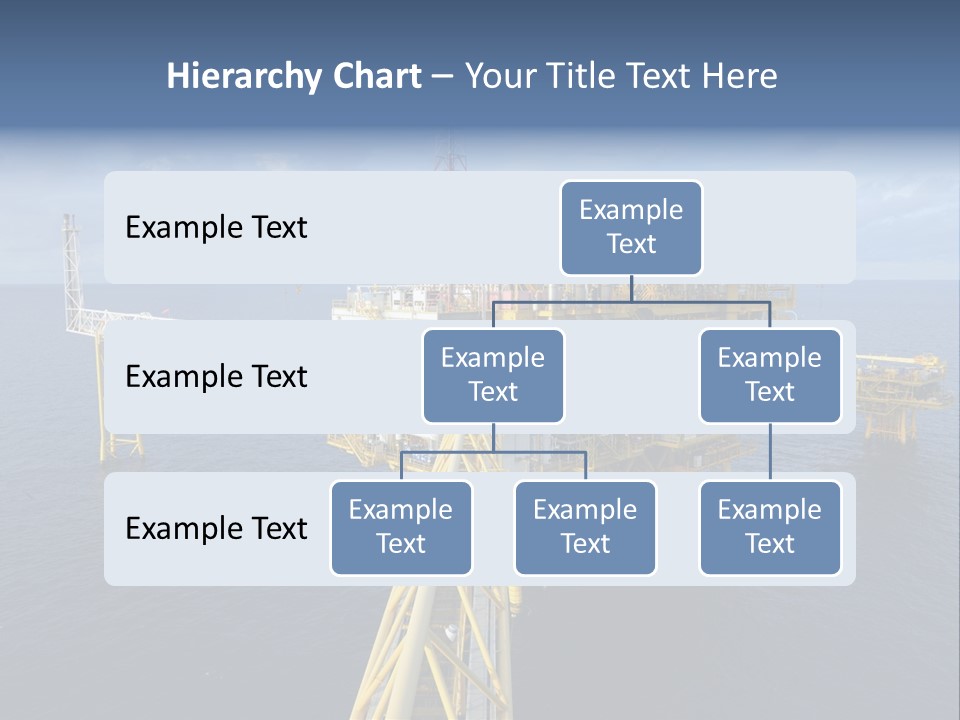 Hierarchy Chart – Your Title Text Here

Example Text

Example Text

Example Text

Example Text

Example Text

Example Text

Example Text

Example Text

Example Text